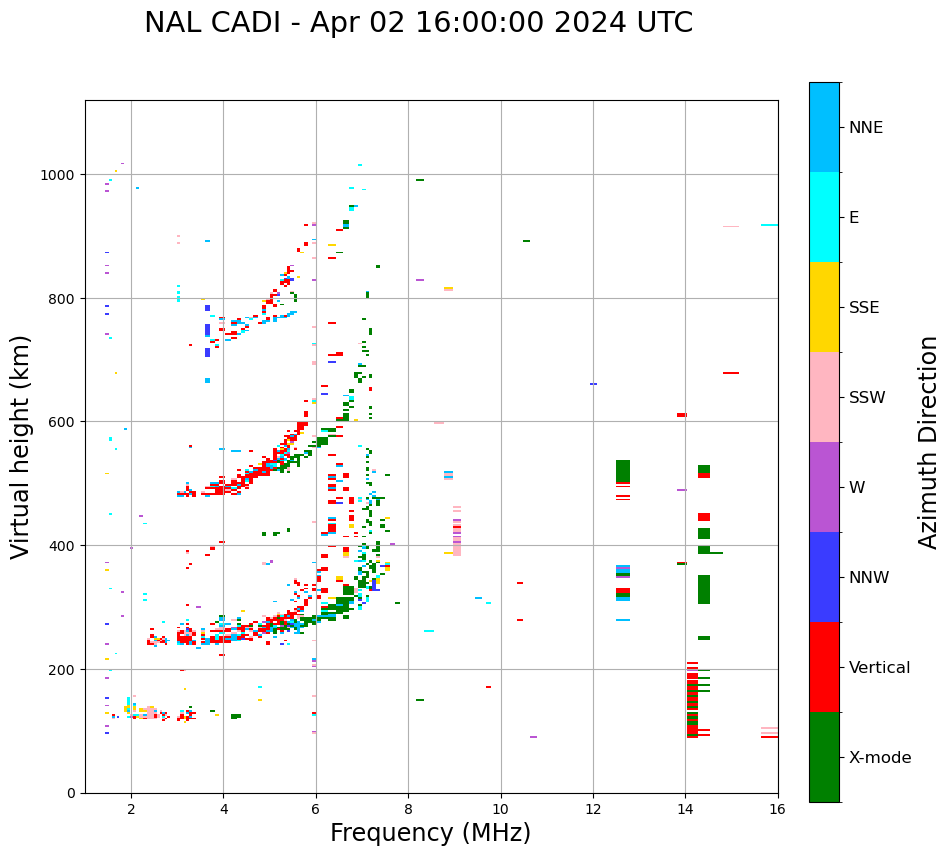 NAL CADI - Apr 02 16:00:00 2024 UTC

Virtual height (km)

1000
800
600
400
200
0

2
4
6
8
10
12
14
16

Frequency (MHz)

NNE
E
SSE
SSW
W
NNW
Vertical
X-mode

Azimuth Direction